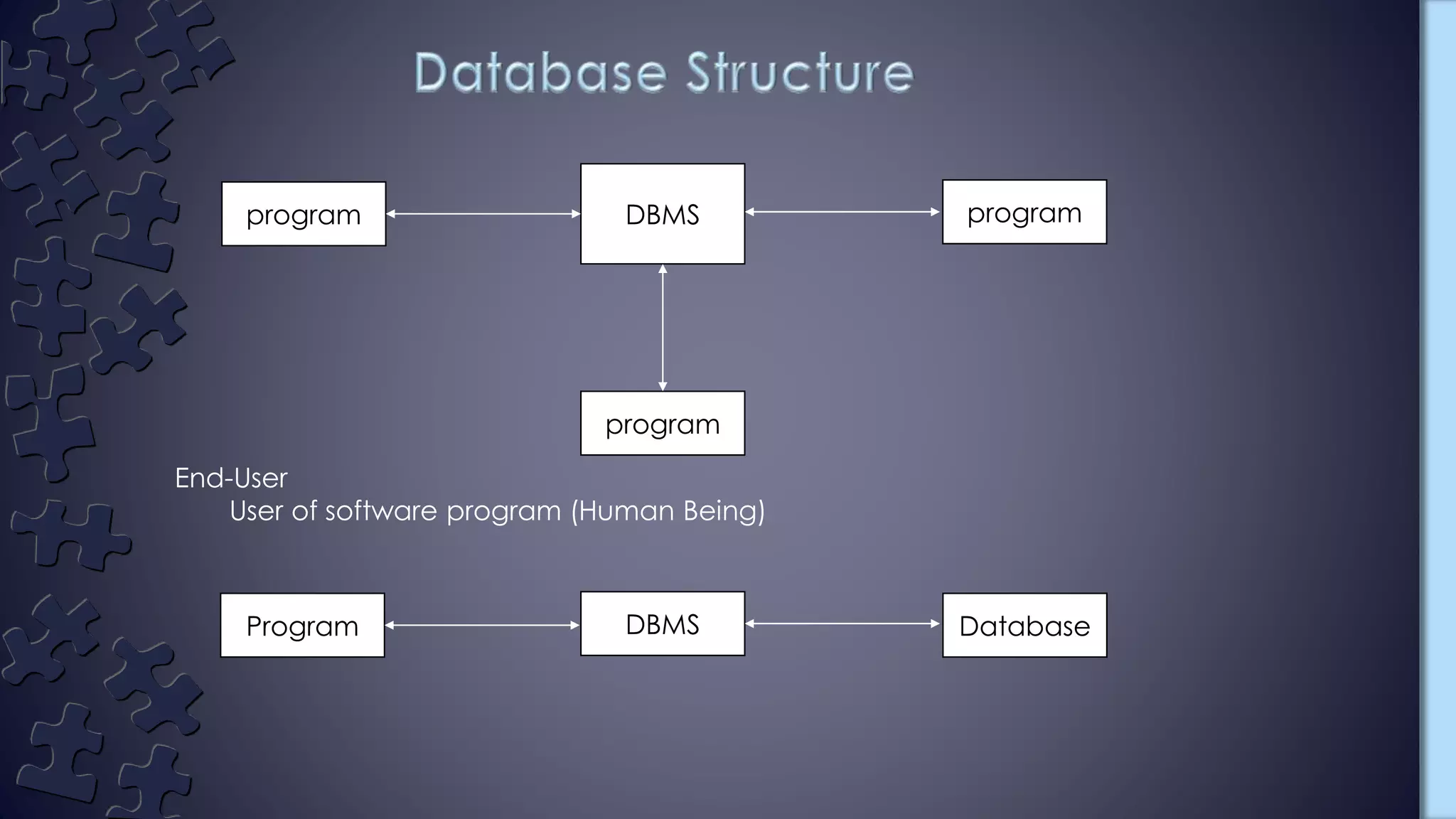 Database Structure

program

DBMS

program

program

End-User

User of software program (Human Being)

Program

DBMS

Database